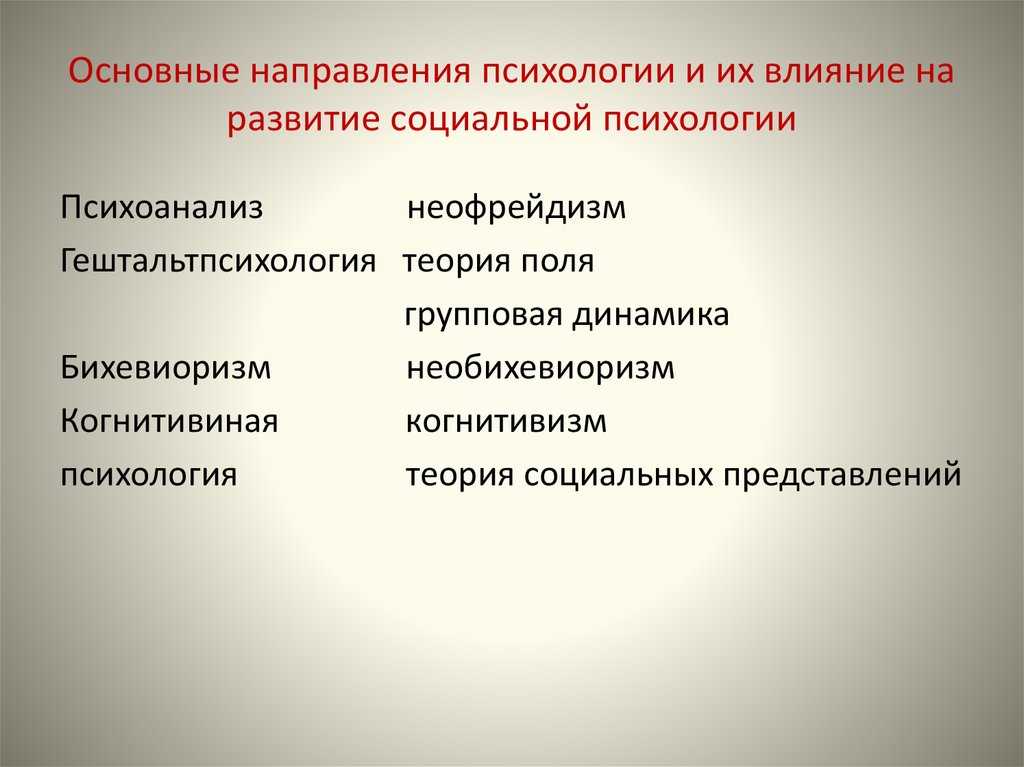 Основные направления психологии и их влияние на развитие социальной психологии

Психоанализ неофрейдизм
Гештальтпсихология теория поля
групповая динамика
Бихевиоризм необихевиоризм
Когнитивиная когнитивизм
психология теория социальных представлений